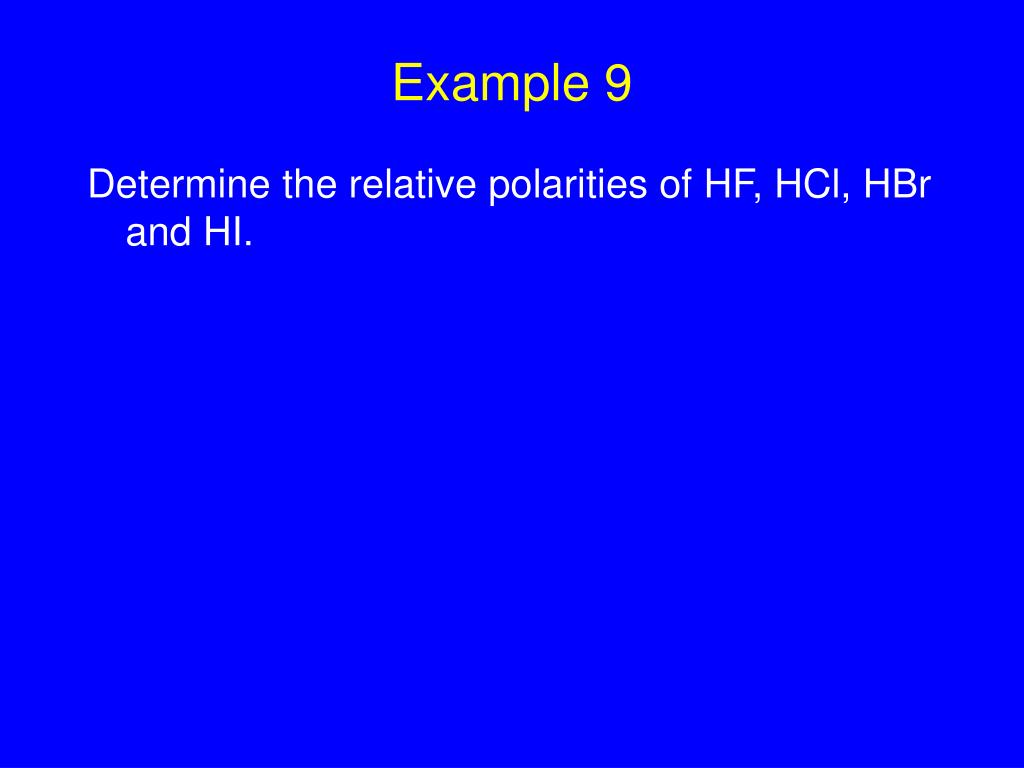 Example 9

Determine the relative polarities of HF, HCl, HBr and HI.